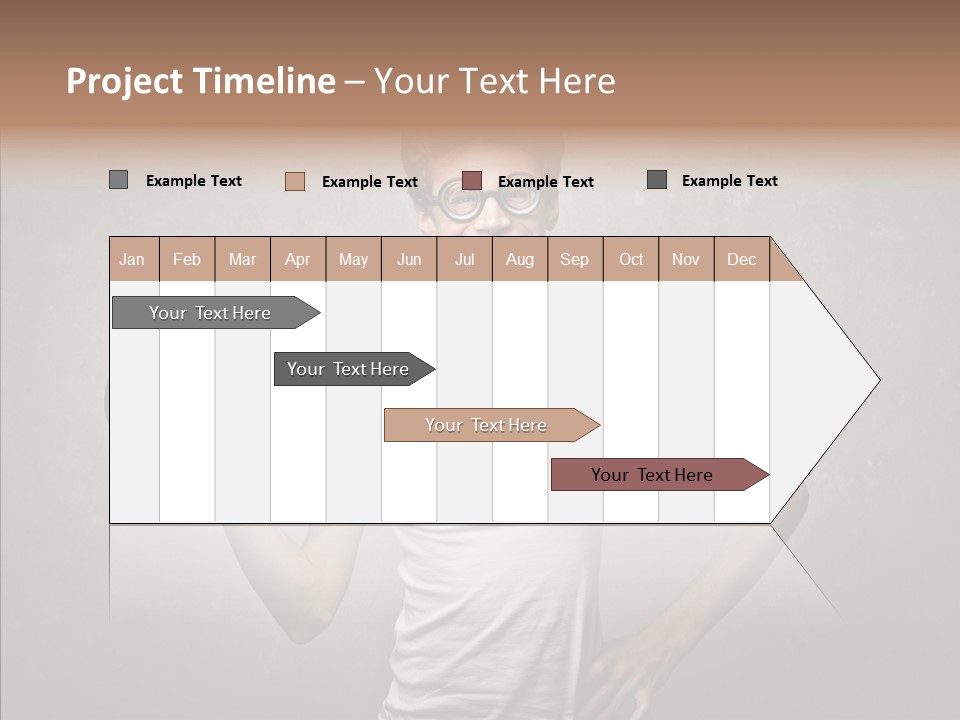 Project Timeline – Your Text Here

Example Text Example Text Example Text Example Text

| Jan | Feb | Mar | Apr | May | Jun | Jul | Aug | Sep | Oct | Nov | Dec |
|---|---|---|---|---|---|---|---|---|---|---|---|

Your Text Here

Your Text Here

Your Text Here

Your Text Here